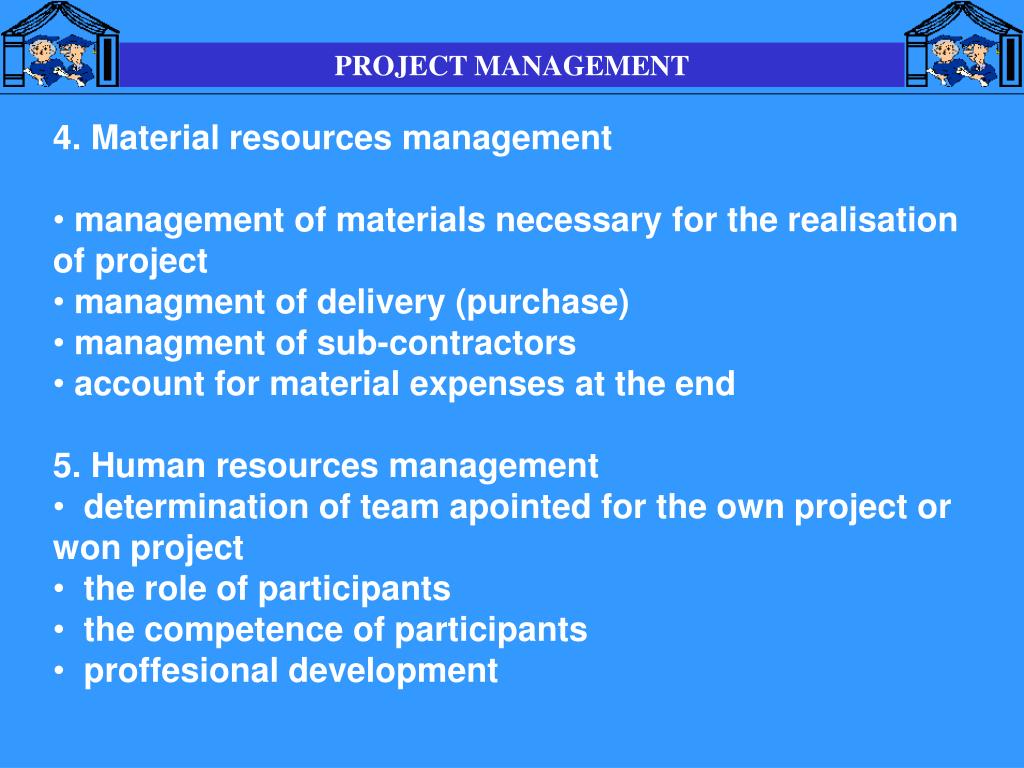 PROJECT MANAGEMENT

4. Material resources management

• management of materials necessary for the realisation of project
• managment of delivery (purchase)
• managment of sub-contractors
• account for material expenses at the end

5. Human resources management
• determination of team apointed for the own project or won project
• the role of participants
• the competence of participants
• proffesional development